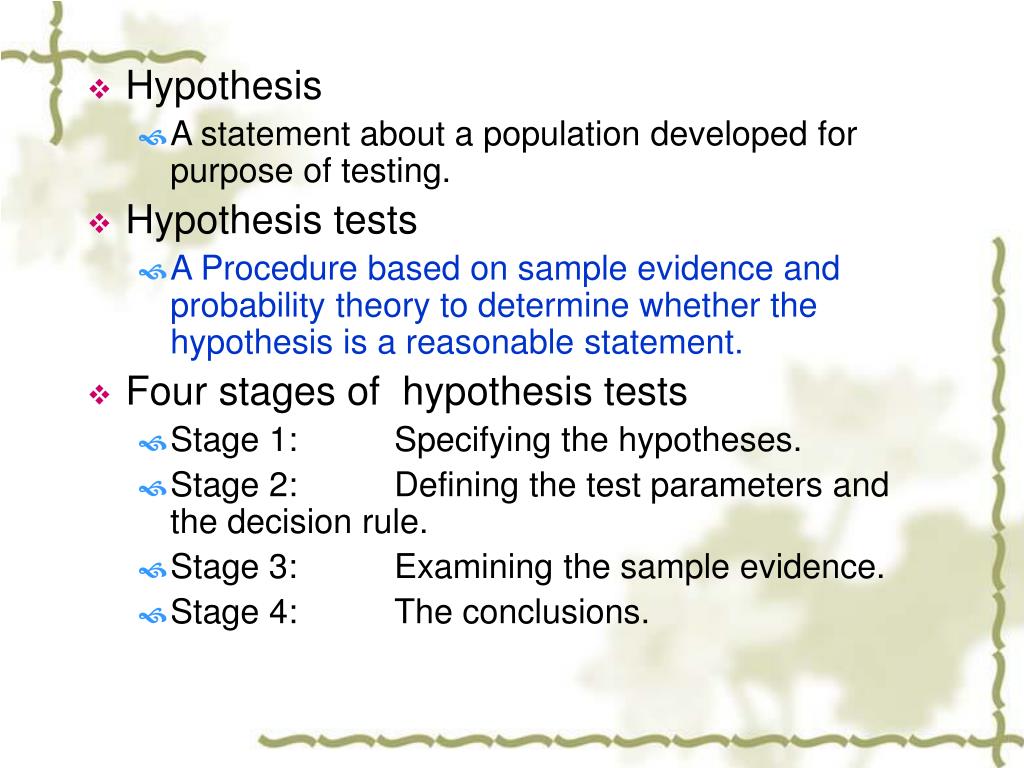 Hypothesis

A statement about a population developed for purpose of testing.

Hypothesis tests

A Procedure based on sample evidence and probability theory to determine whether the hypothesis is a reasonable statement.

Four stages of hypothesis tests

Stage 1: Specifying the hypotheses.

Stage 2: Defining the test parameters and the decision rule.

Stage 3: Examining the sample evidence.

Stage 4: The conclusions.